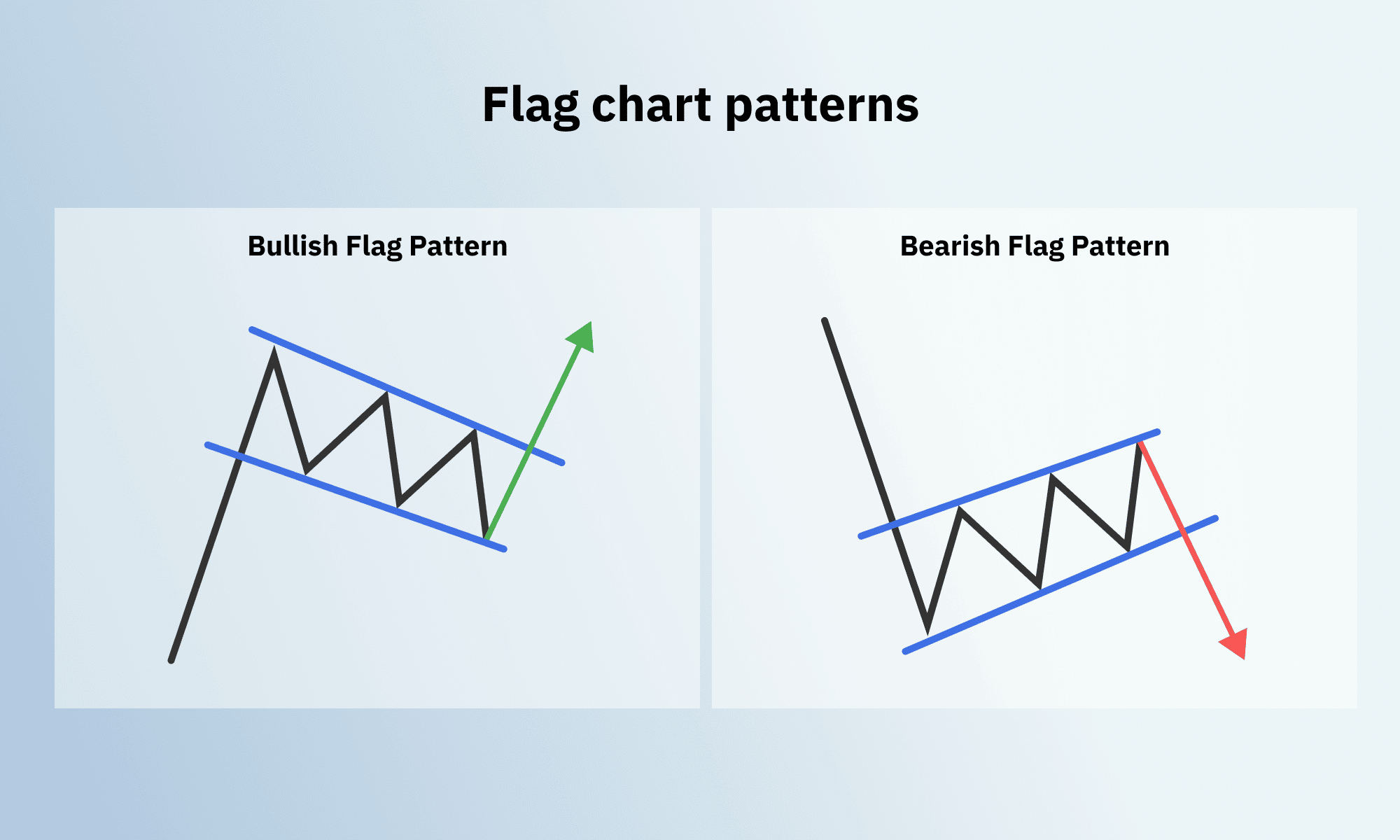 Flag chart patterns

Bullish Flag Pattern

Bearish Flag Pattern